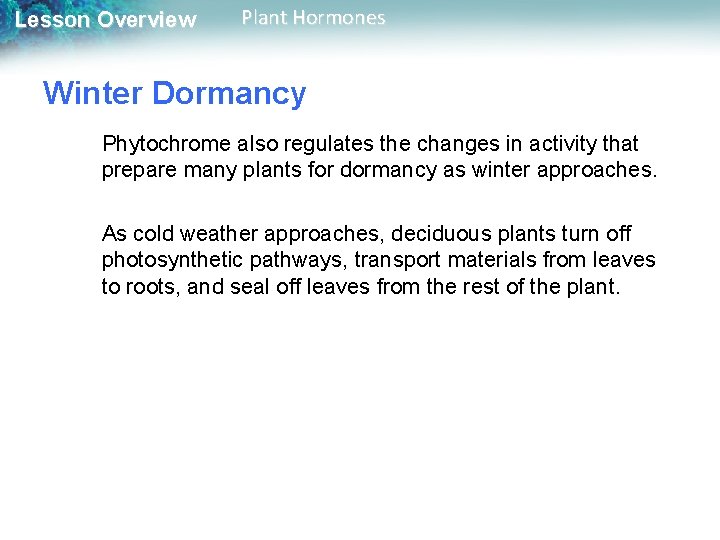 Lesson Overview Plant Hormones

Winter Dormancy

Phytochrome also regulates the changes in activity that prepare many plants for dormancy as winter approaches.

As cold weather approaches, deciduous plants turn off photosynthetic pathways, transport materials from leaves to roots, and seal off leaves from the rest of the plant.